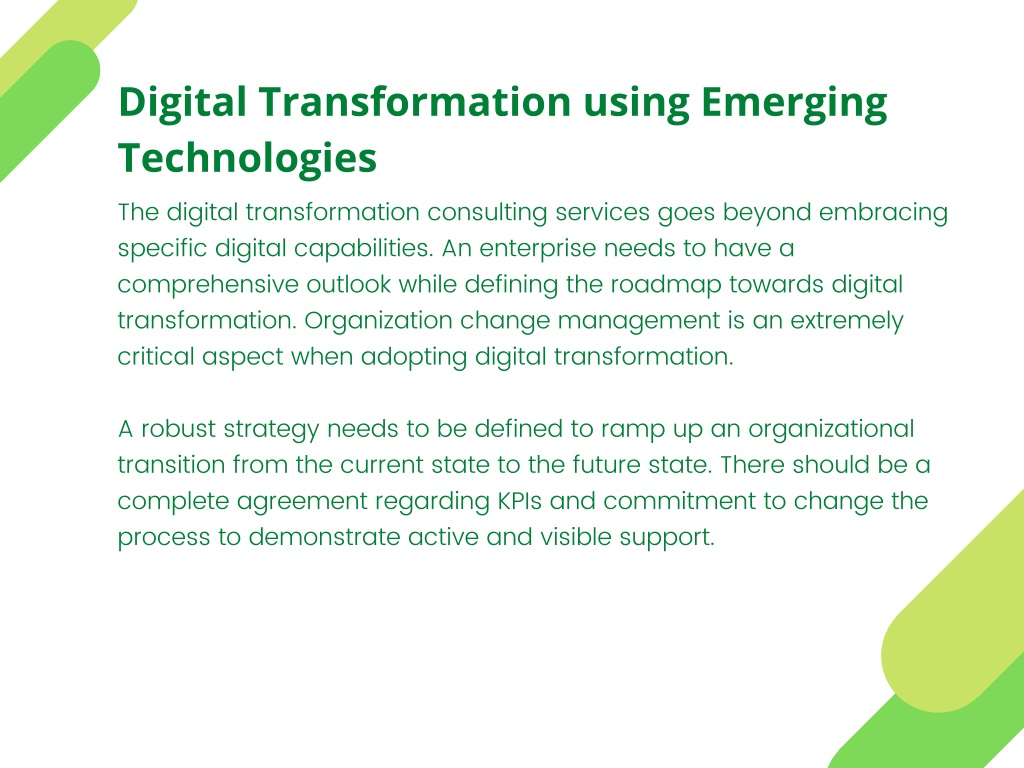 Digital Transformation using Emerging Technologies

The digital transformation consulting services goes beyond embracing specific digital capabilities. An enterprise needs to have a comprehensive outlook while defining the roadmap towards digital transformation. Organization change management is an extremely critical aspect when adopting digital transformation.

A robust strategy needs to be defined to ramp up an organizational transition from the current state to the future state. There should be a complete agreement regarding KPIs and commitment to change the process to demonstrate active and visible support.